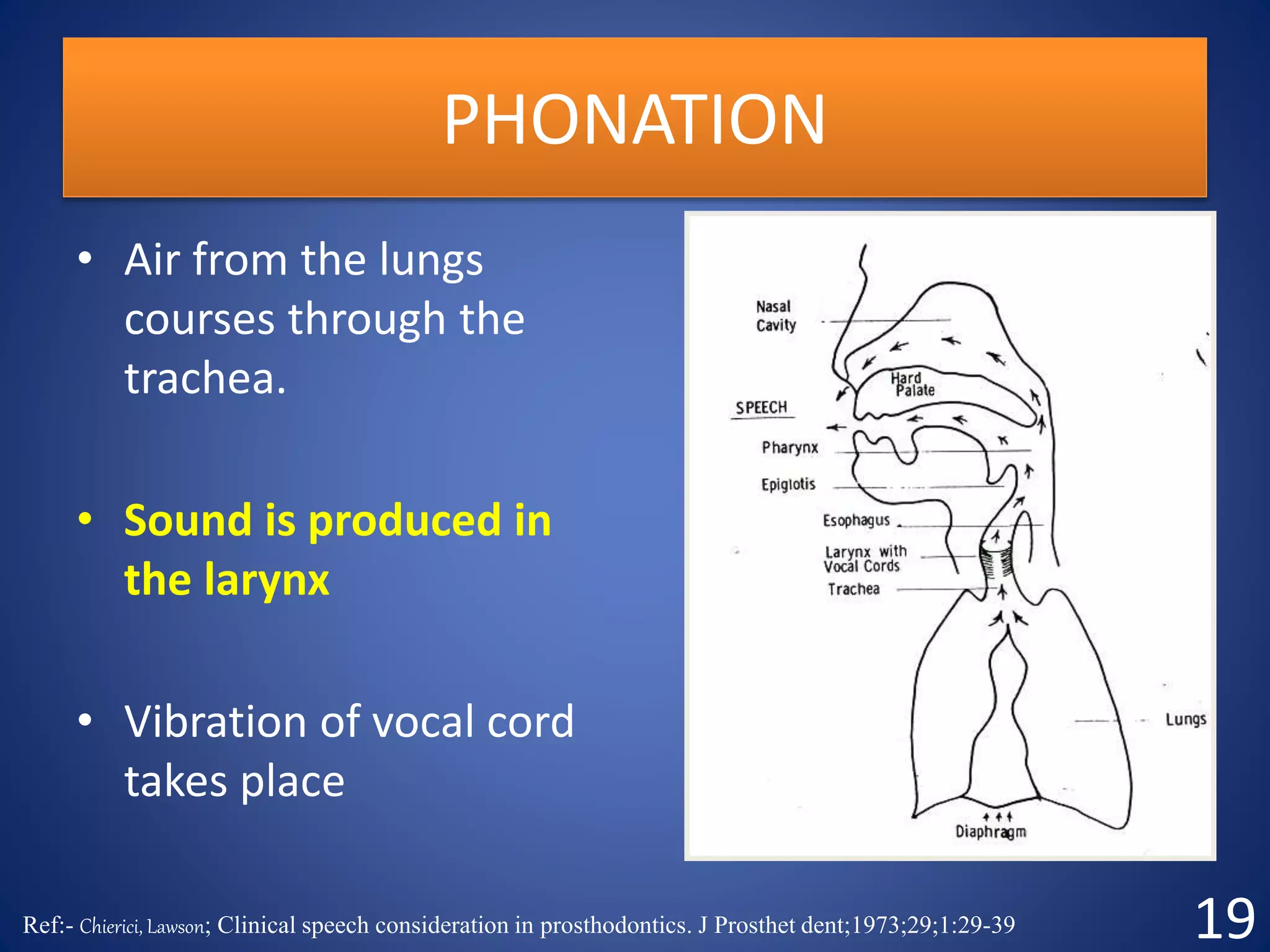 PHONATION

• Air from the lungs courses through the trachea.

• Sound is produced in the larynx

• Vibration of vocal cord takes place

Nasal Cavity

Hard Palate

SPEECH

Pharynx

Epiglotis

Esophagus

Larynx with Vocal Cords

Trachea

Lungs

Diaphragm

Ref:- Chierici, Lawson; Clinical speech consideration in prosthodontics. J Prosthet dent;1973;29;1:29-39

19